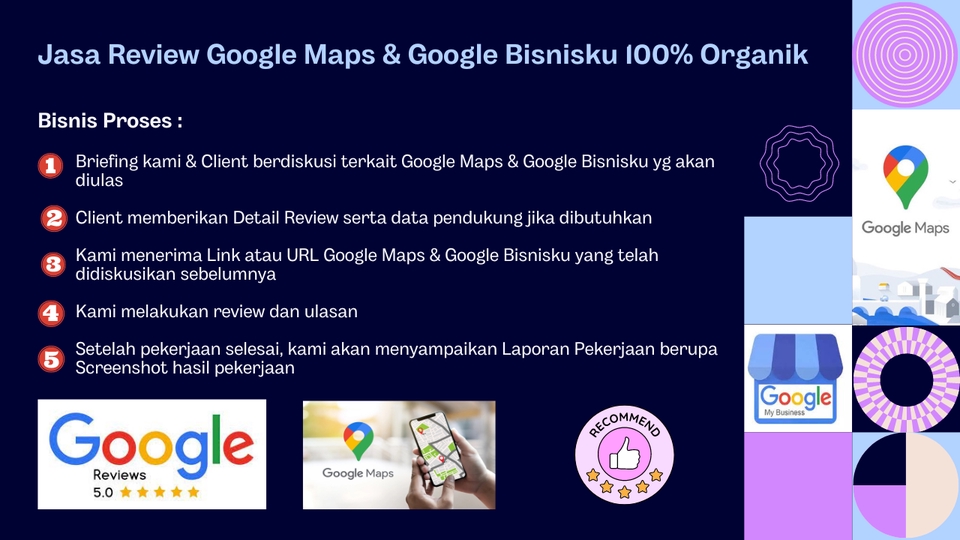 Jasa Review Google Maps & Google Bisnisku 100% Organik

Bisnis Proses :

1 Briefing kami & Client berdiskusi terkait Google Maps & Google Bisnisku yg akan diulas

2 Client memberikan Detail Review serta data pendukung jika dibutuhkan

3 Kami menerima Link atau URL Google Maps & Google Bisnisku yang telah didiskusikan sebelumnya

4 Kami melakukan review dan ulasan

5 Setelah pekerjaan selesai, kami akan menyampaikan Laporan Pekerjaan berupa Screenshot hasil pekerjaan

Google Reviews 5.0

Google Maps

RECOMMEND

Google Maps

Google My Business